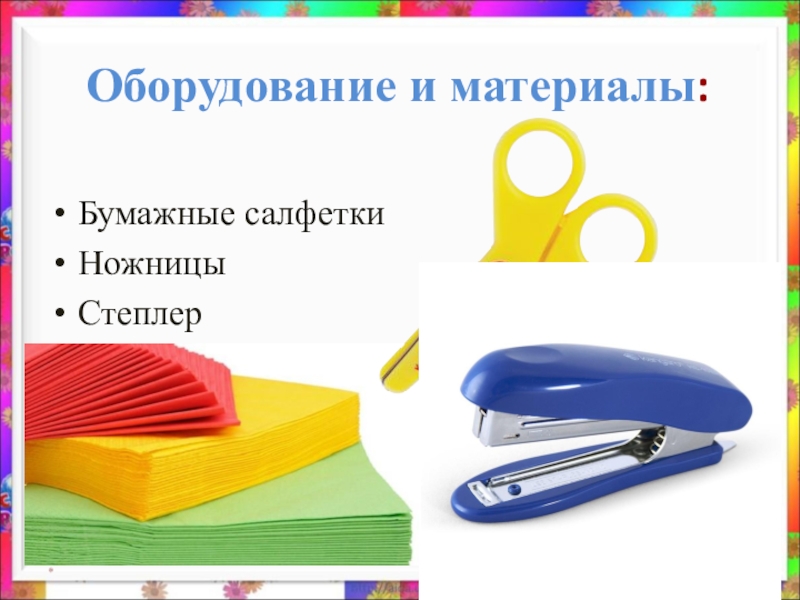 Оборудование и материалы:

• Бумажные салфетки
• Ножницы
• Степлер